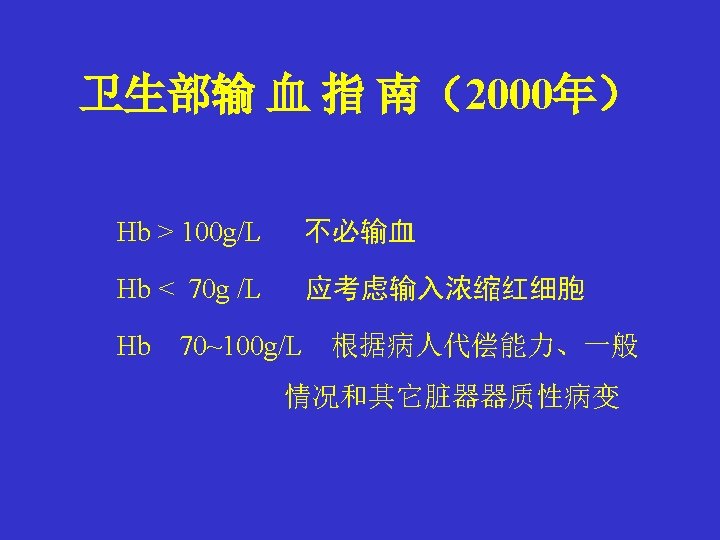 卫生部输 血 指 南（2000年）

Hb > 100g/L　不必输血

Hb < 70g /L　应考虑输入浓缩红细胞

Hb　70~100g/L　根据病人代偿能力、一般情况和其它脏器器质性病变